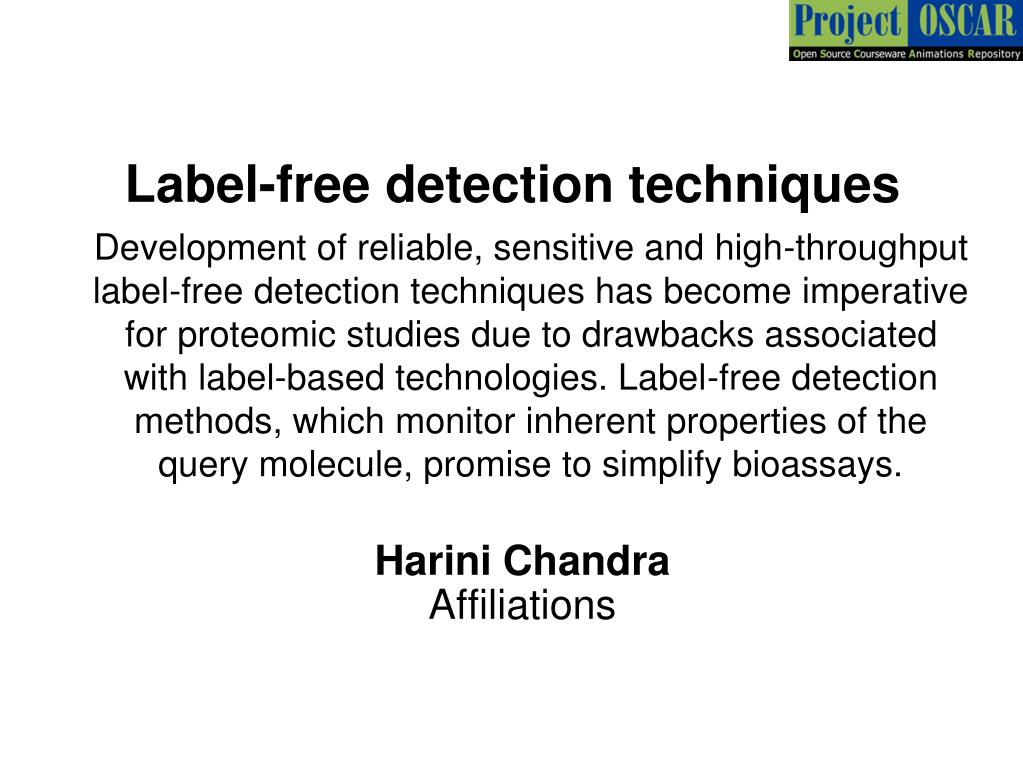 Project OSCAR
Open Source Courseware Animations Repository

Label-free detection techniques

Development of reliable, sensitive and high-throughput label-free detection techniques has become imperative for proteomic studies due to drawbacks associated with label-based technologies. Label-free detection methods, which monitor inherent properties of the query molecule, promise to simplify bioassays.

Harini Chandra
Affiliations